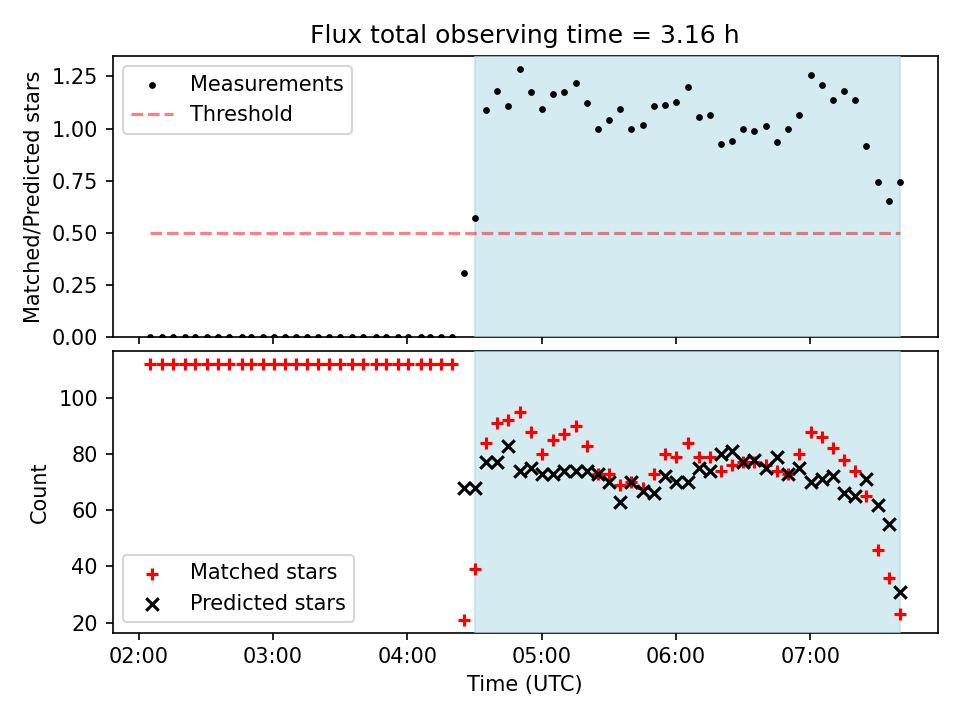 Flux total observing time = 3.16 h

Matched/Predicted stars

1.25
1.00
0.75
0.50
0.25
0.00

Measurements
Threshold

Count

100
80
60
40
20

Matched stars
Predicted stars

02:00
03:00
04:00
05:00
06:00
07:00

Time (UTC)